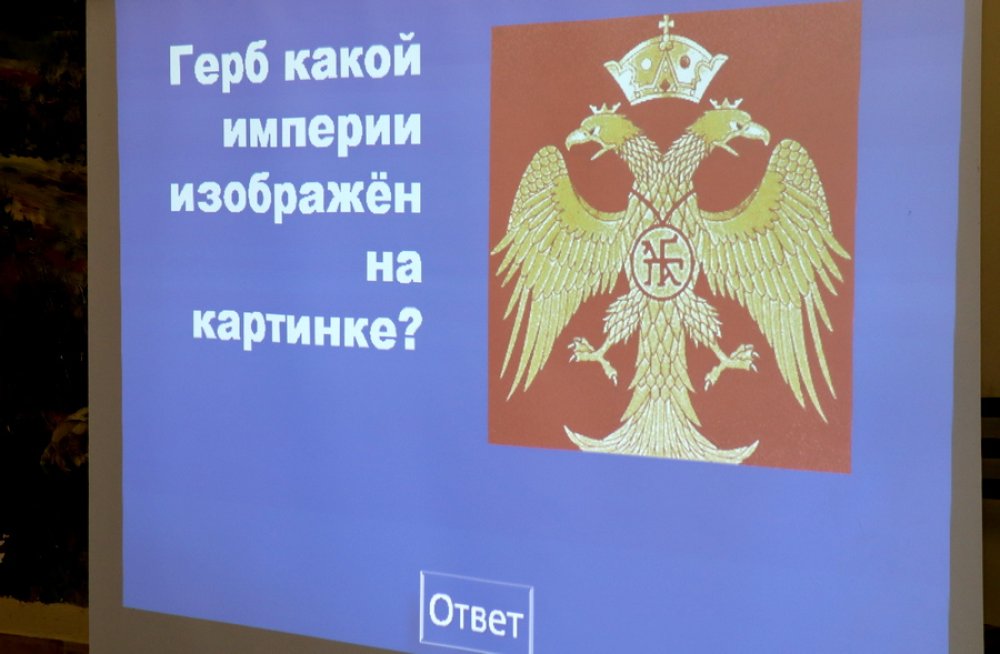 Герб какой империи изображён на картинке?

Ответ